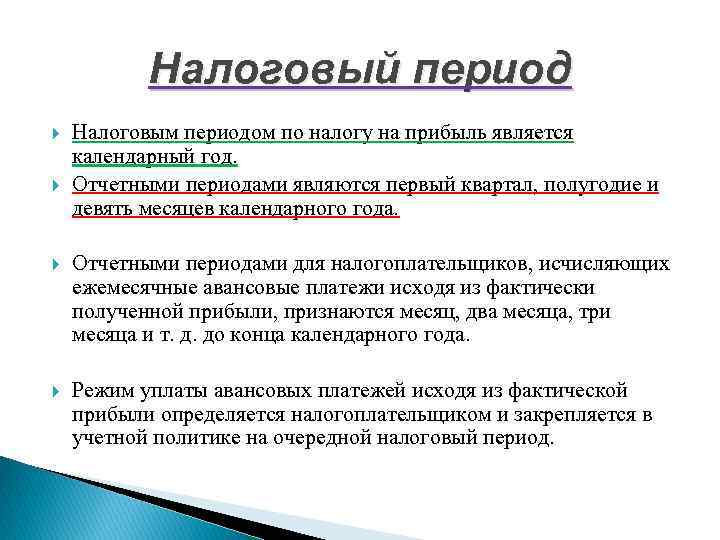 Налоговый период

Налоговым периодом по налогу на прибыль является календарный год.

Отчетными периодами являются первый квартал, полугодие и девять месяцев календарного года.

Отчетными периодами для налогоплательщиков, исчисляющих ежемесячные авансовые платежи исходя из фактически полученной прибыли, признаются месяц, два месяца, три месяца и т. д. до конца календарного года.

Режим уплаты авансовых платежей исходя из фактической прибыли определяется налогоплательщиком и закрепляется в учетной политике на очередной налоговый период.